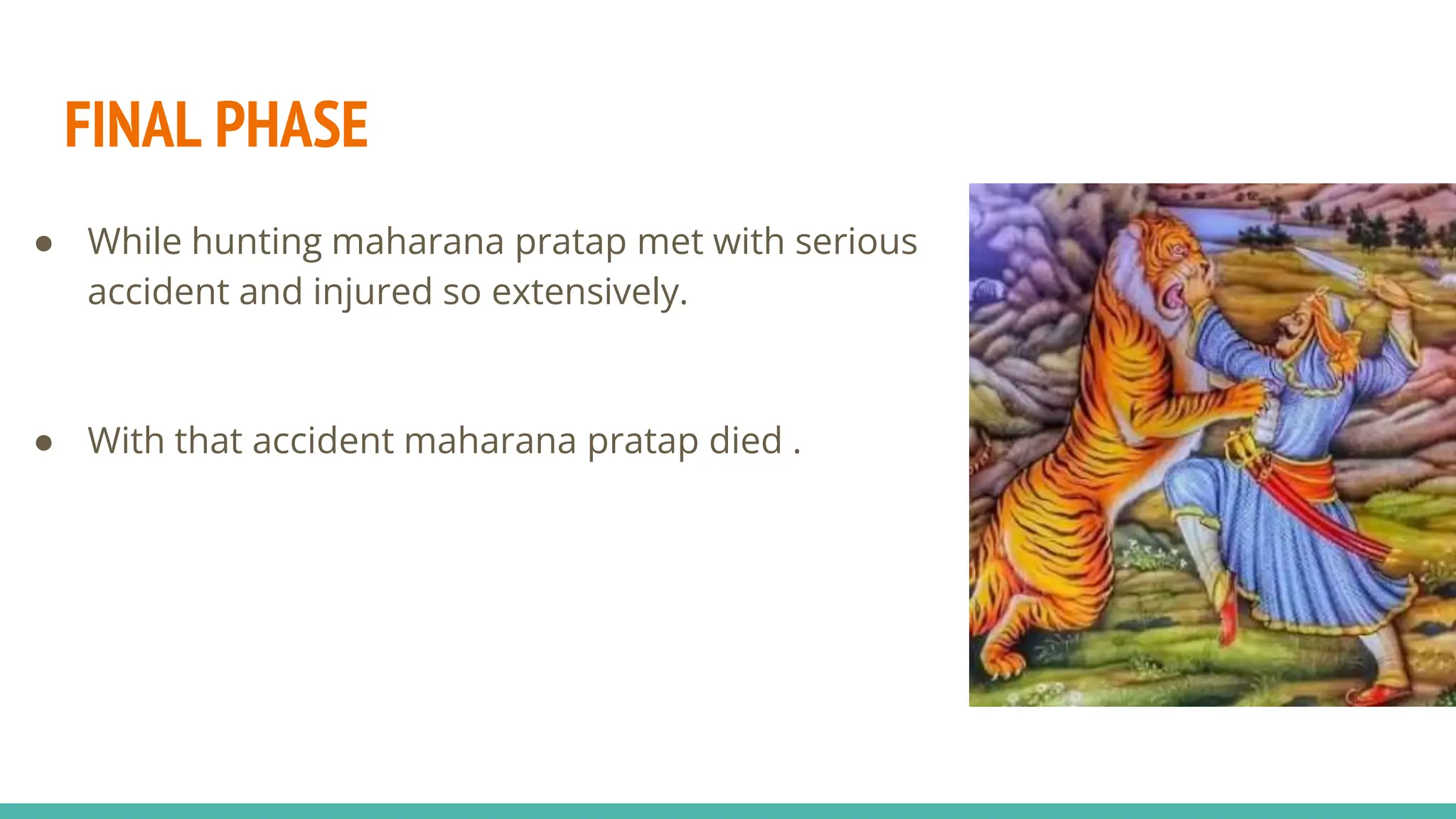 FINAL PHASE

● While hunting maharana pratap met with serious accident and injured so extensively.

● With that accident maharana pratap died .